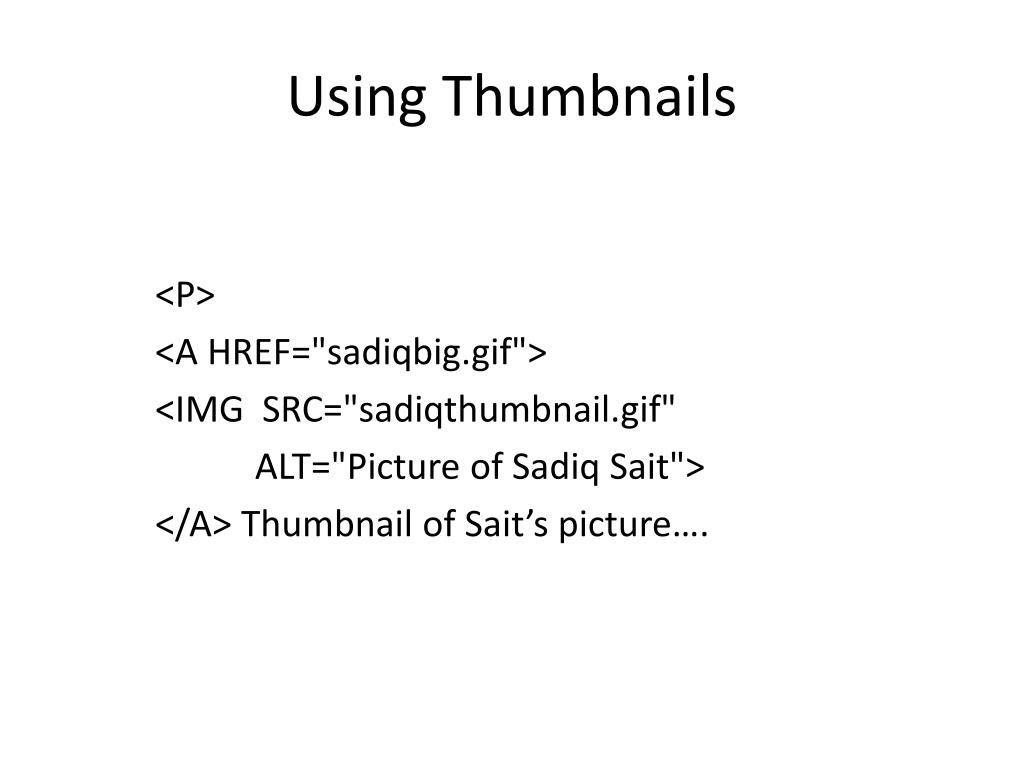 Using Thumbnails

<P>
<A HREF="sadiqbig.gif">
<IMG  SRC="sadiqthumbnail.gif"
ALT="Picture of Sadiq Sait">
</A> Thumbnail of Sait’s picture….